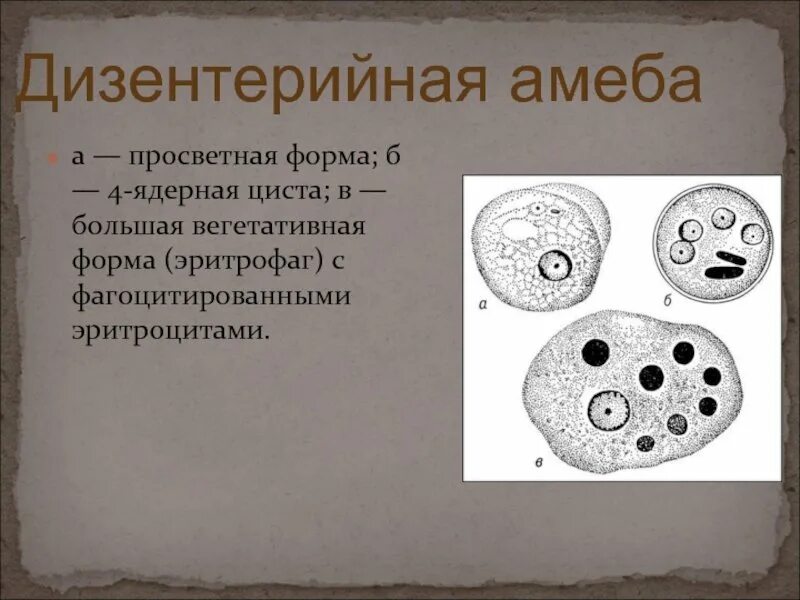 Дизентерийная амеба

а — просветная форма; б — 4-ядерная циста; в — большая вегетативная форма (эритрофаг) с фагоцитированными эритроцитами.

а

б

в